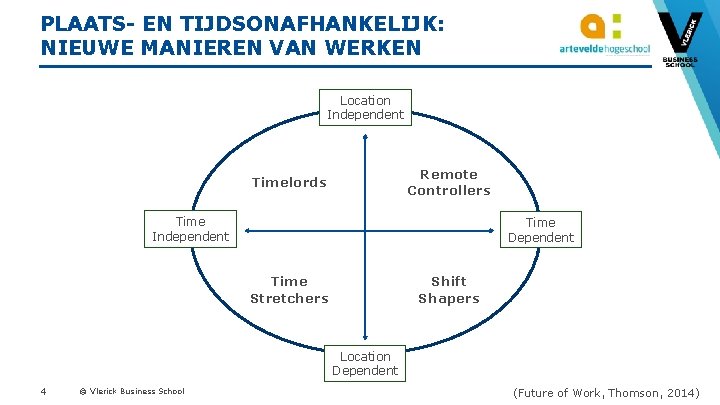 PLAATS- EN TIJDSONAFHANKELIJK:
NIEUWE MANIEREN VAN WERKEN

arteveldehogeschool

VLERICK
BUSINESS SCHOOL

Location
Independent

Timelords

Remote
Controllers

Time
Independent

Time
Dependent

Time
Stretchers

Shift
Shapers

Location
Dependent

4 © Vlerick Business School

(Future of Work, Thomson, 2014)